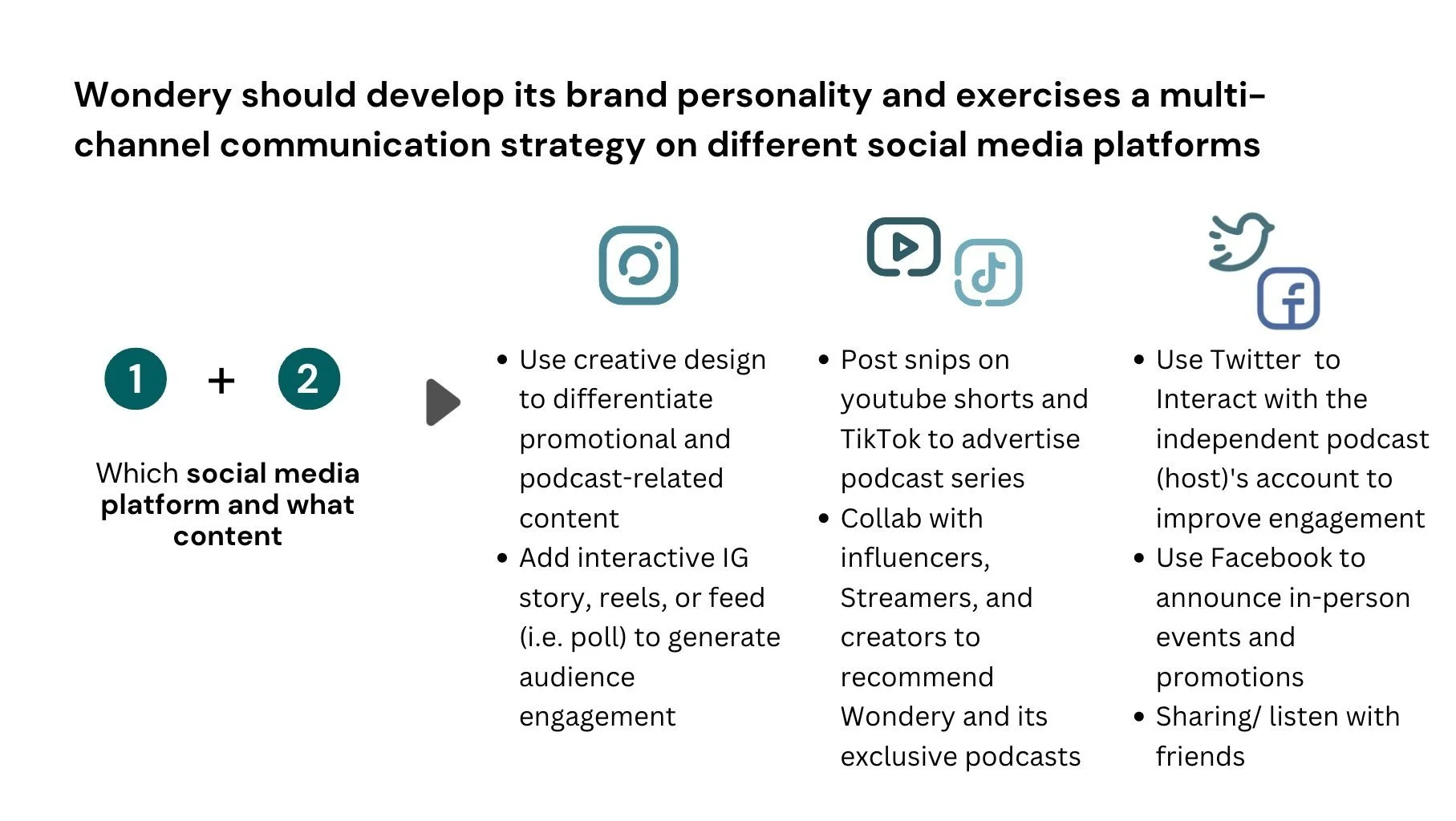 Wondery should develop its brand personality and exercises a multi-channel communication strategy on different social media platforms

1 + 2

Which social media platform and what content

- Use creative design to differentiate promotional and podcast-related content
- Add interactive IG story, reels, or feed (i.e. poll) to generate audience engagement

- Post snips on youtube shorts and TikTok to advertise podcast series
- Collab with influencers, Streamers, and creators to recommend Wondery and its exclusive podcasts

- Use Twitter to Interact with the independent podcast (host)'s account to improve engagement
- Use Facebook to announce in-person events and promotions
- Sharing/ listen with friends